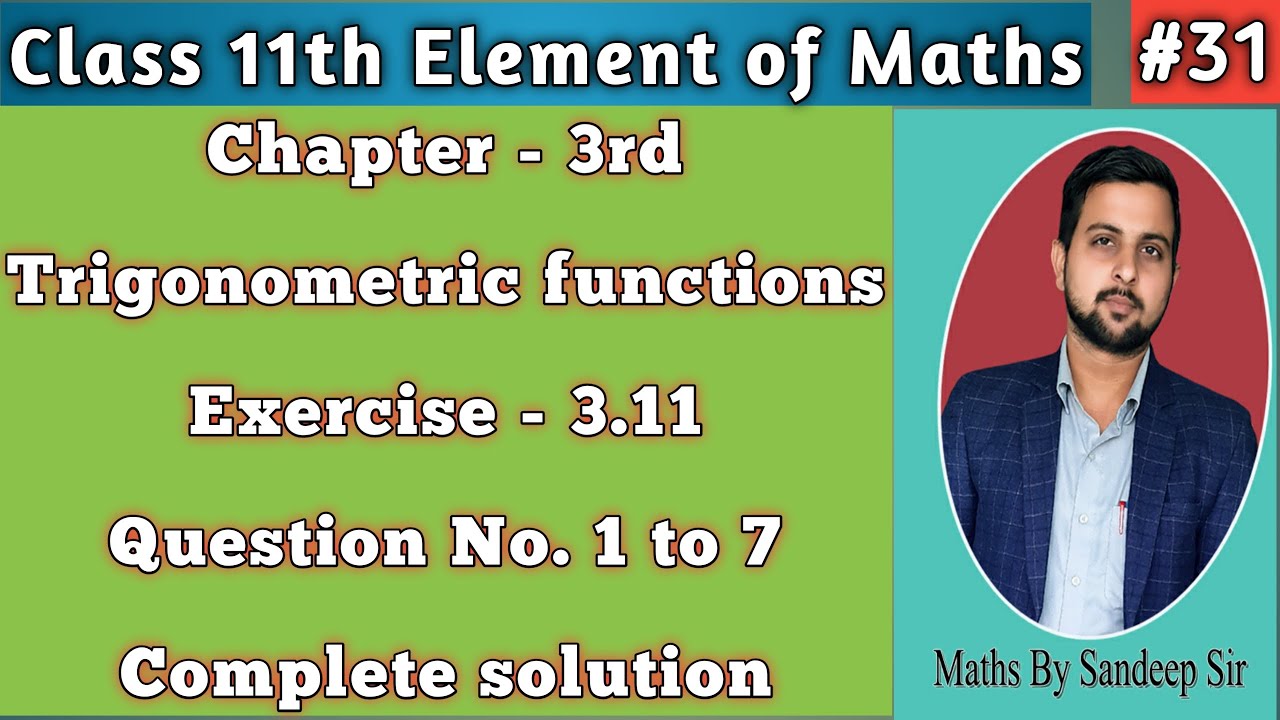 Class 11th Element of Maths

#31

Chapter - 3rd

Trigonometric functions

Exercise - 3.11

Question No. 1 to 7

Complete solution

Maths By Sandeep Sir